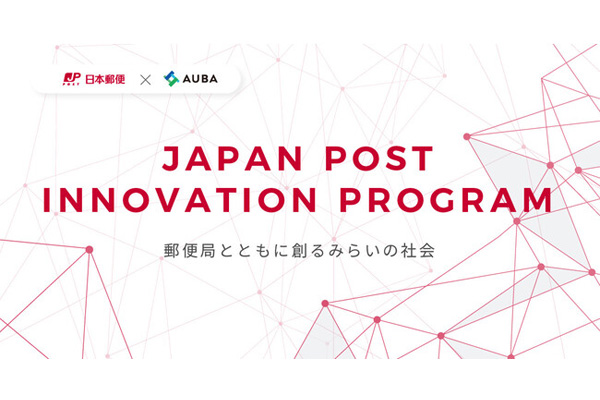 JP POST 日本郵便 × AUBA

JAPAN POST INNOVATION PROGRAM

郵便局とともに創るみらいの社会